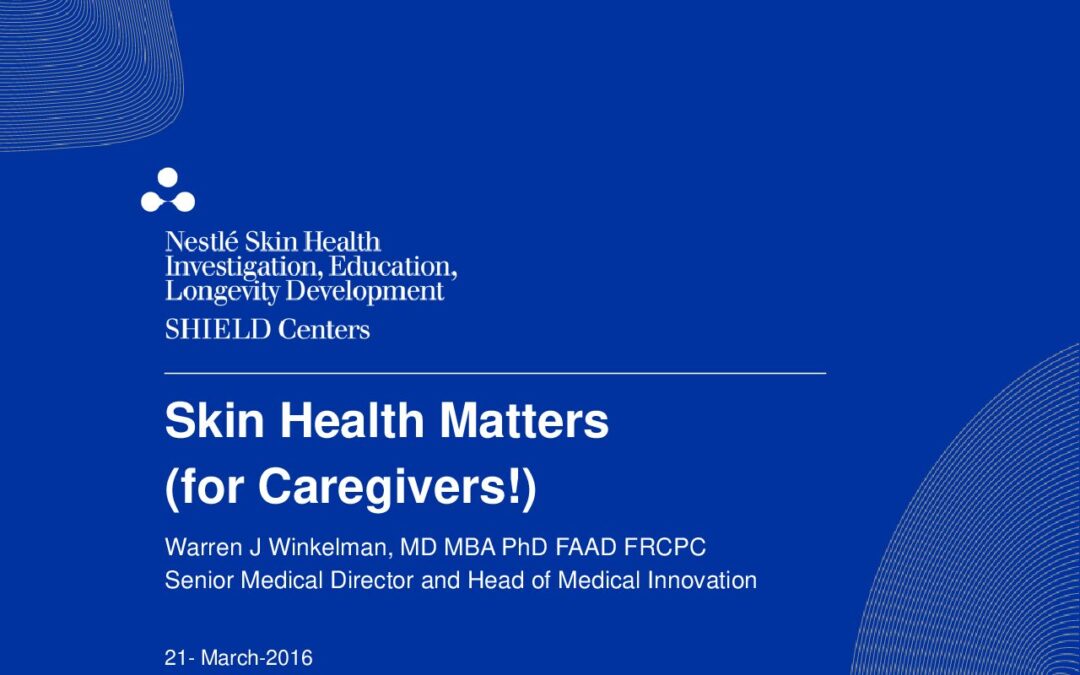 Nestlé Skin Health
Investigation, Education,
Longevity Development
SHIELD Centers

Skin Health Matters
(for Caregivers!)

Warren J Winkelman, MD MBA PhD FAAD FRCPC
Senior Medical Director and Head of Medical Innovation

21- March-2016